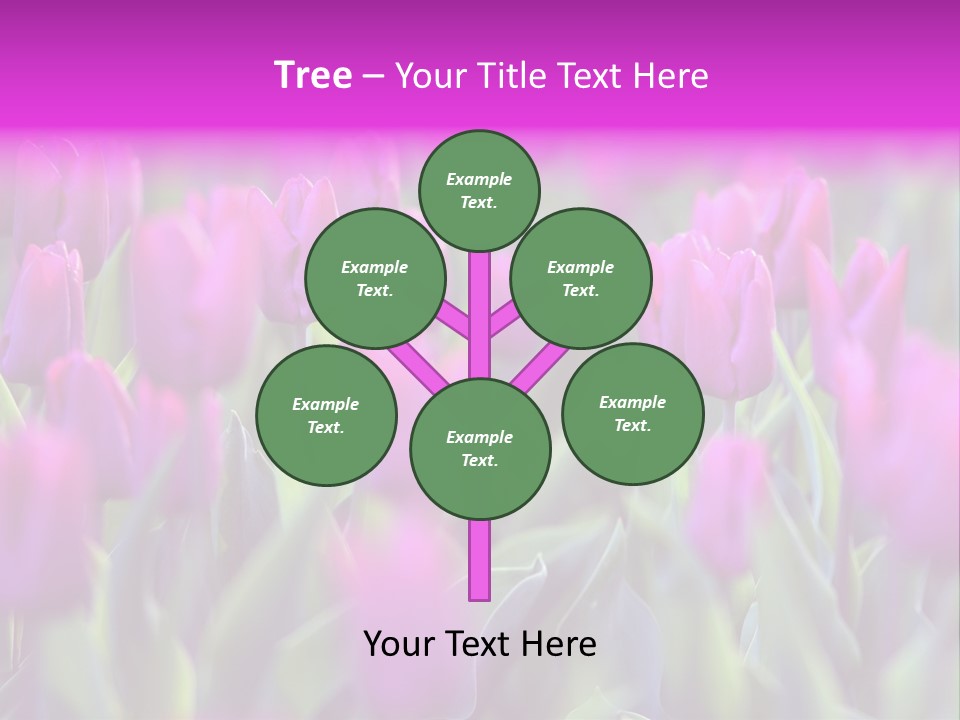 Tree – Your Title Text Here

Example Text.

Example Text.

Example Text.

Example Text.

Example Text.

Example Text.

Your Text Here